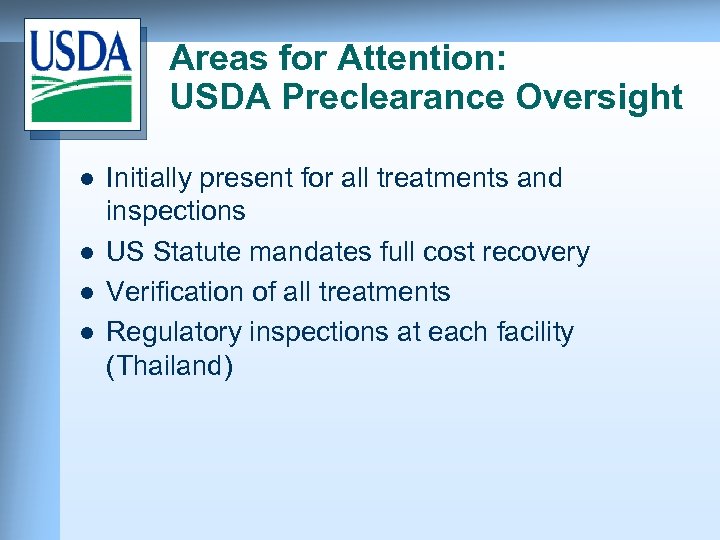 USDA

Areas for Attention:
USDA Preclearance Oversight

- Initially present for all treatments and inspections
- US Statute mandates full cost recovery
- Verification of all treatments
- Regulatory inspections at each facility (Thailand)